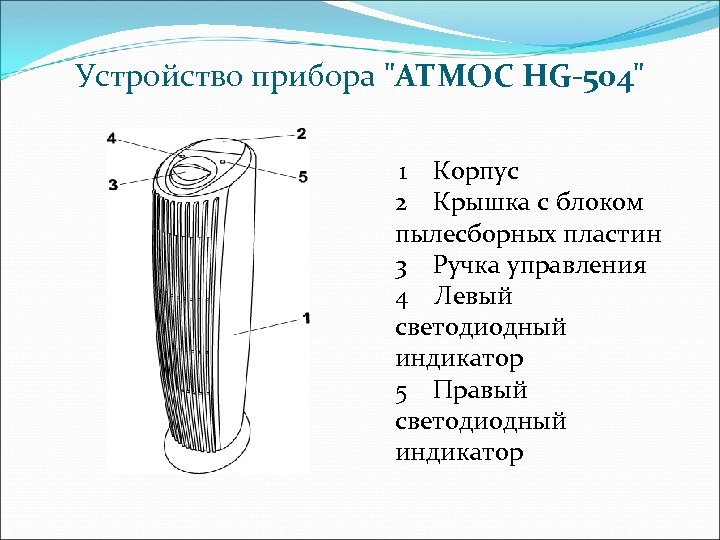 Устройство прибора "АТМОС HG-504"

4
2
3
5
1

1 Корпус
2 Крышка с блоком пылесборных пластин
3 Ручка управления
4 Левый светодиодный индикатор
5 Правый светодиодный индикатор